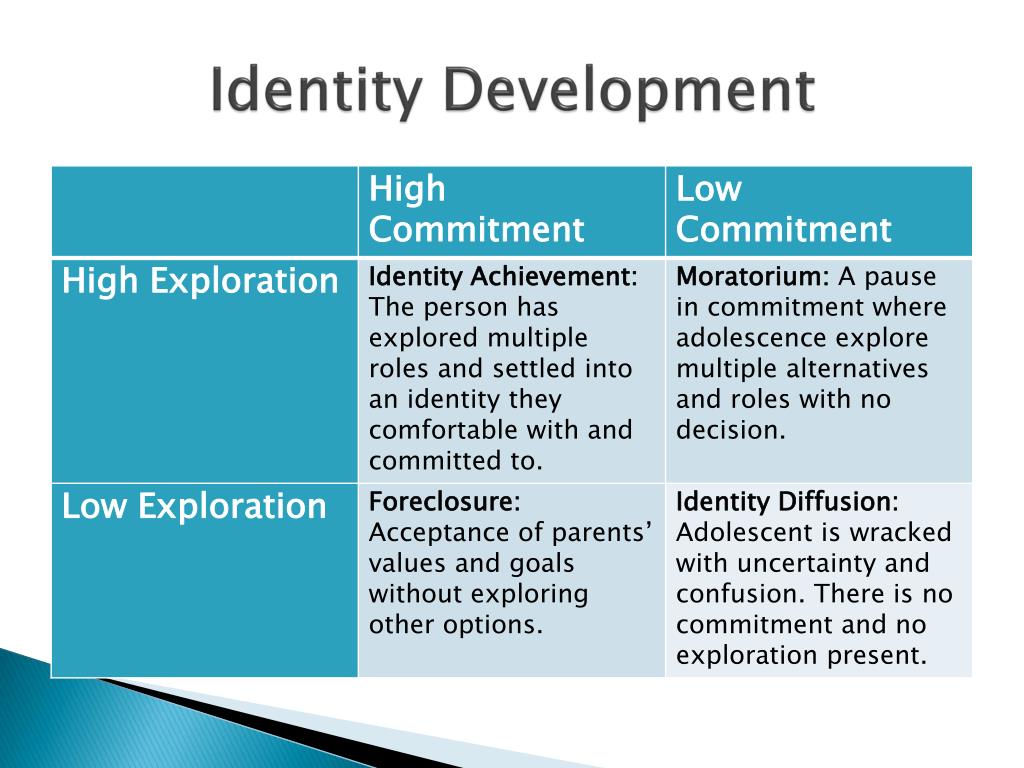 Identity Development

| | High Commitment | Low Commitment |
|---|---|---|
| High Exploration | Identity Achievement: The person has explored multiple roles and settled into an identity they comfortable with and committed to. | Moratorium: A pause in commitment where adolescence explore multiple alternatives and roles with no decision. |
| Low Exploration | Foreclosure: Acceptance of parents' values and goals without exploring other options. | Identity Diffusion: Adolescent is wracked with uncertainty and confusion. There is no commitment and no exploration present. |